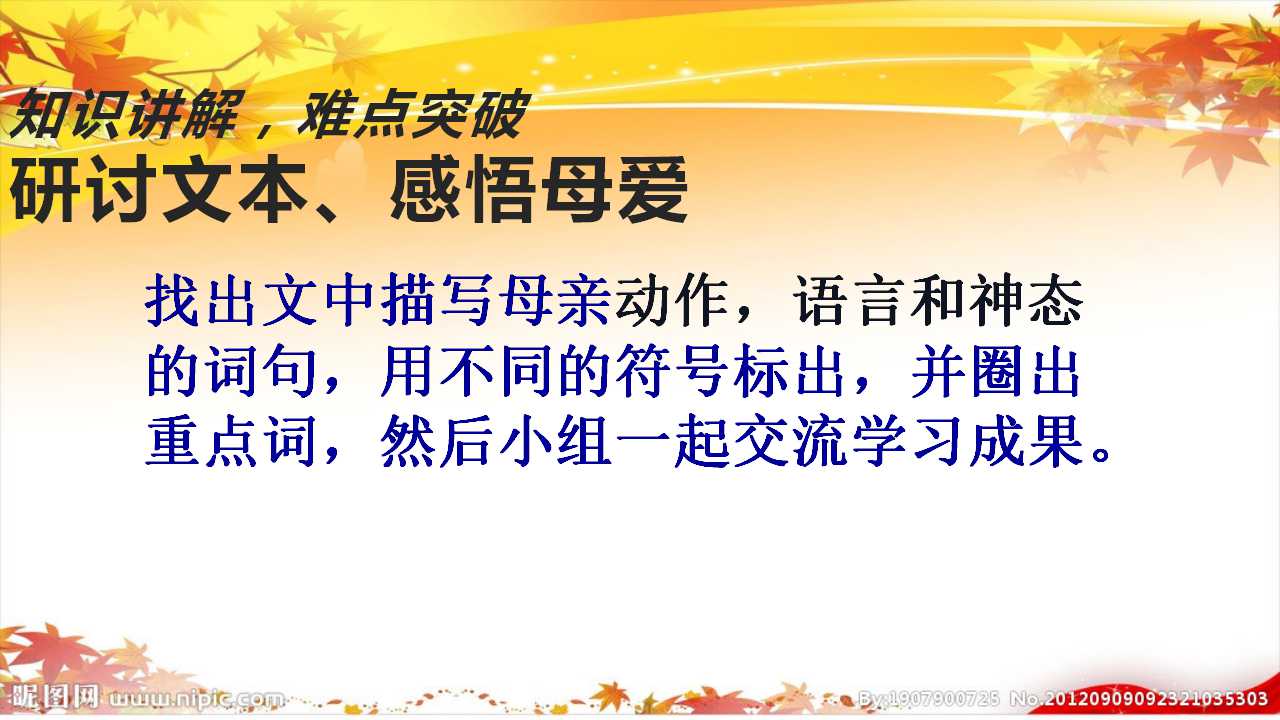 知识讲解，难点突破
研讨文本、感悟母爱

找出文中描写母亲动作，语言和神态的词句，用不同的符号标出，并圈出重点词，然后小组一起交流学习成果。

昵图网 www.nipic.com
By:1907900725 No.20120909092321035303